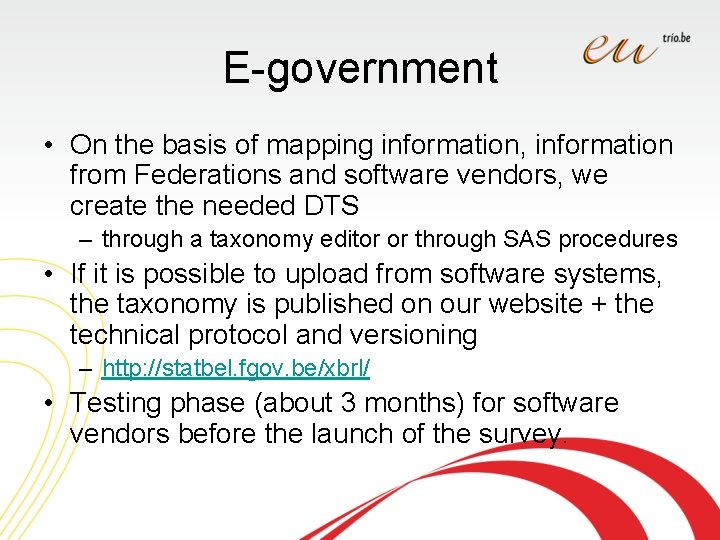 eu trio.be

E-government

• On the basis of mapping information, information from Federations and software vendors, we create the needed DTS
– through a taxonomy editor or through SAS procedures
• If it is possible to upload from software systems, the taxonomy is published on our website + the technical protocol and versioning
– http://statbel.fgov.be/xbrl/
• Testing phase (about 3 months) for software vendors before the launch of the survey.